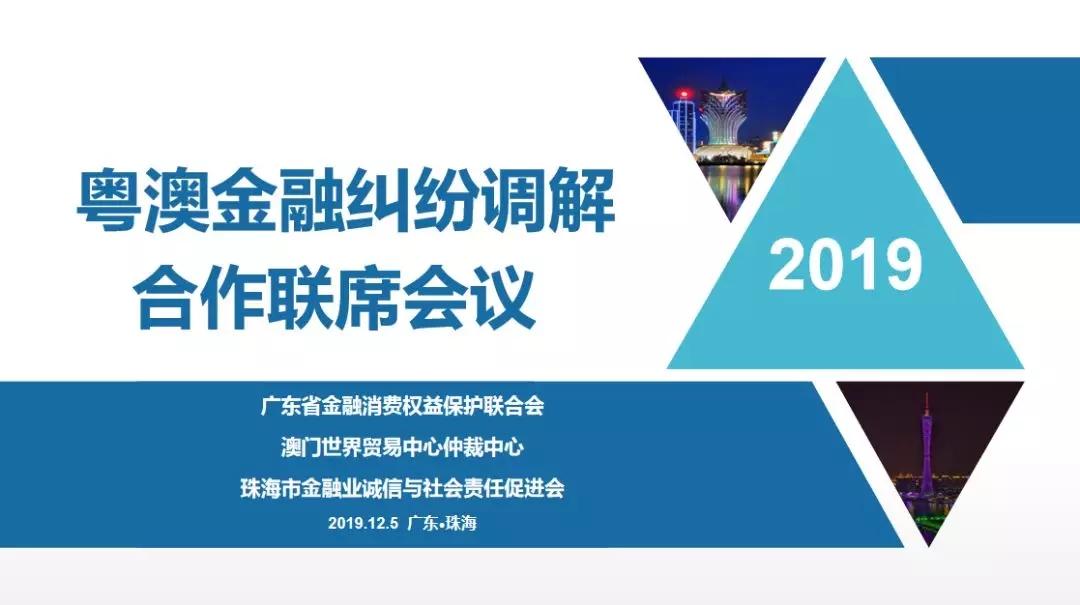 粤澳金融纠纷调解
合作联席会议

2019

广东省金融消费权益保护联合会
澳门世界贸易中心仲裁中心
珠海市金融业诚信与社会责任促进会
2019.12.5 广东•珠海